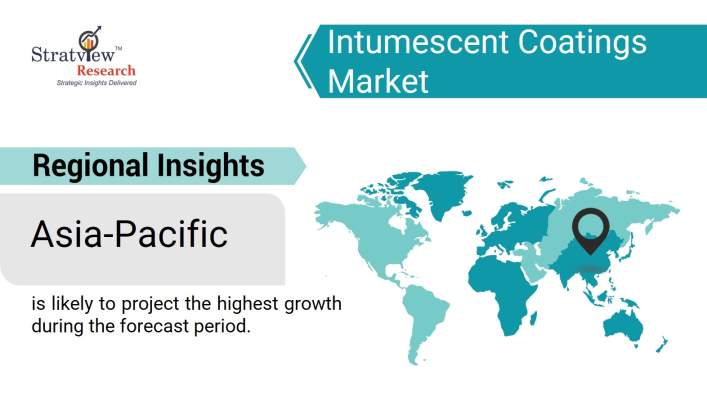 Stratview™
Research
Strategic Insights Delivered

Intumescent Coatings Market

Regional Insights

Asia-Pacific

is likely to project the highest growth during the forecast period.